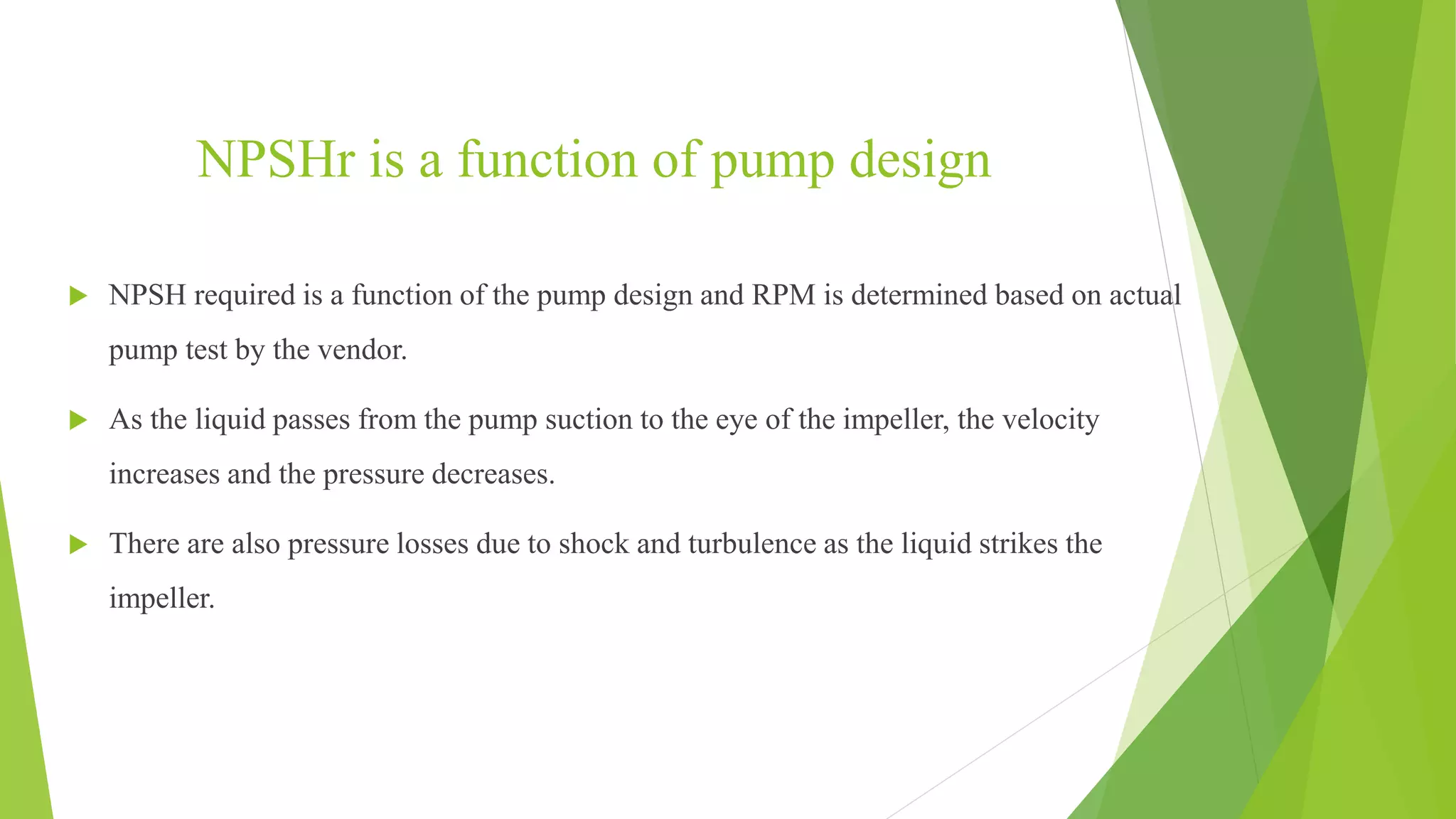 NPSHr is a function of pump design

NPSH required is a function of the pump design and RPM is determined based on actual pump test by the vendor.

As the liquid passes from the pump suction to the eye of the impeller, the velocity increases and the pressure decreases.

There are also pressure losses due to shock and turbulence as the liquid strikes the impeller.